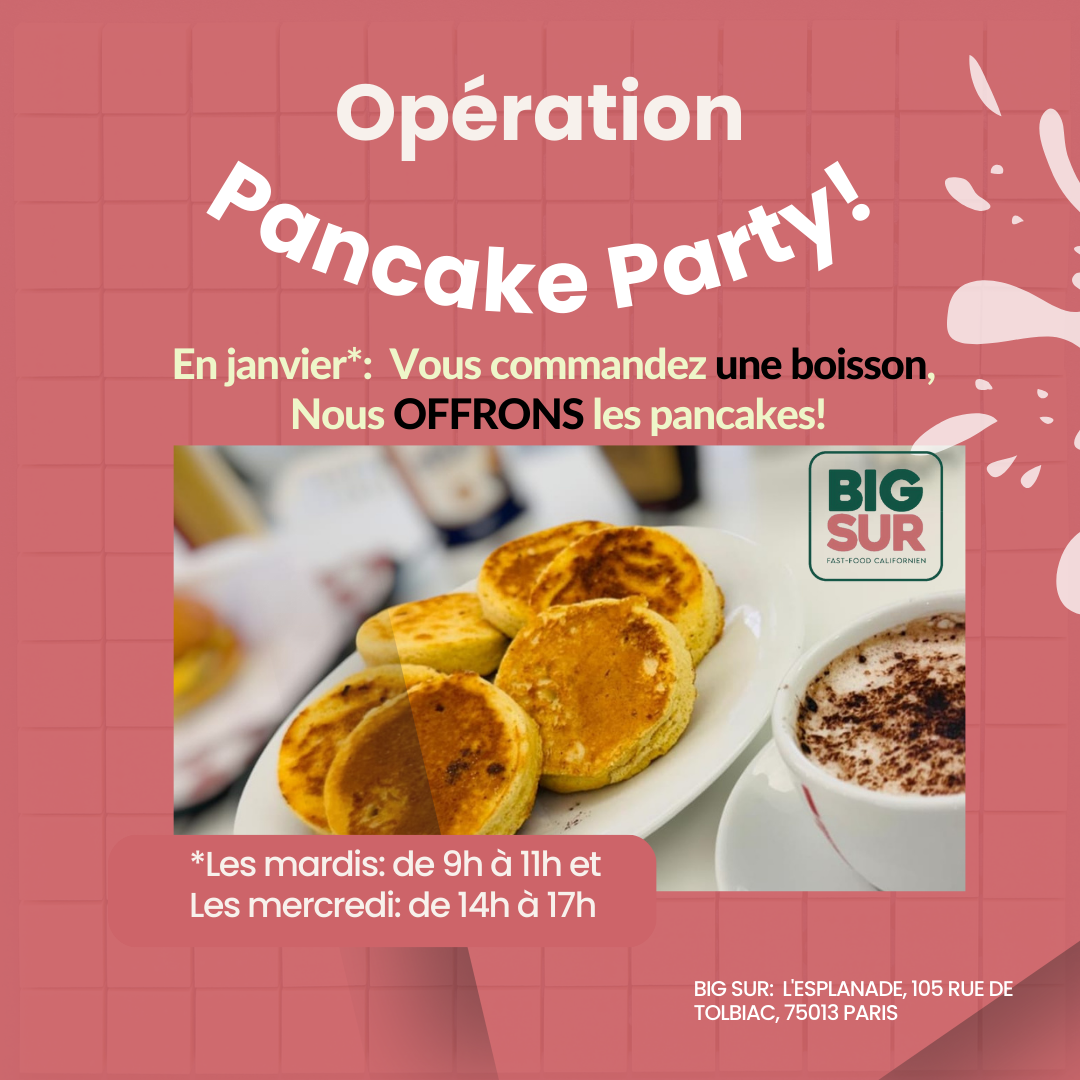 Opération
Pancake Party!

En janvier*: Vous commandez une boisson,
Nous OFFRONS les pancakes!

BIG SUR
FAST-FOOD CALIFORNIEN

*Les mardis: de 9h à 11h et
Les mercredi: de 14h à 17h

BIG SUR: L'ESPLANADE, 105 RUE DE TOLBIAC, 75013 PARIS